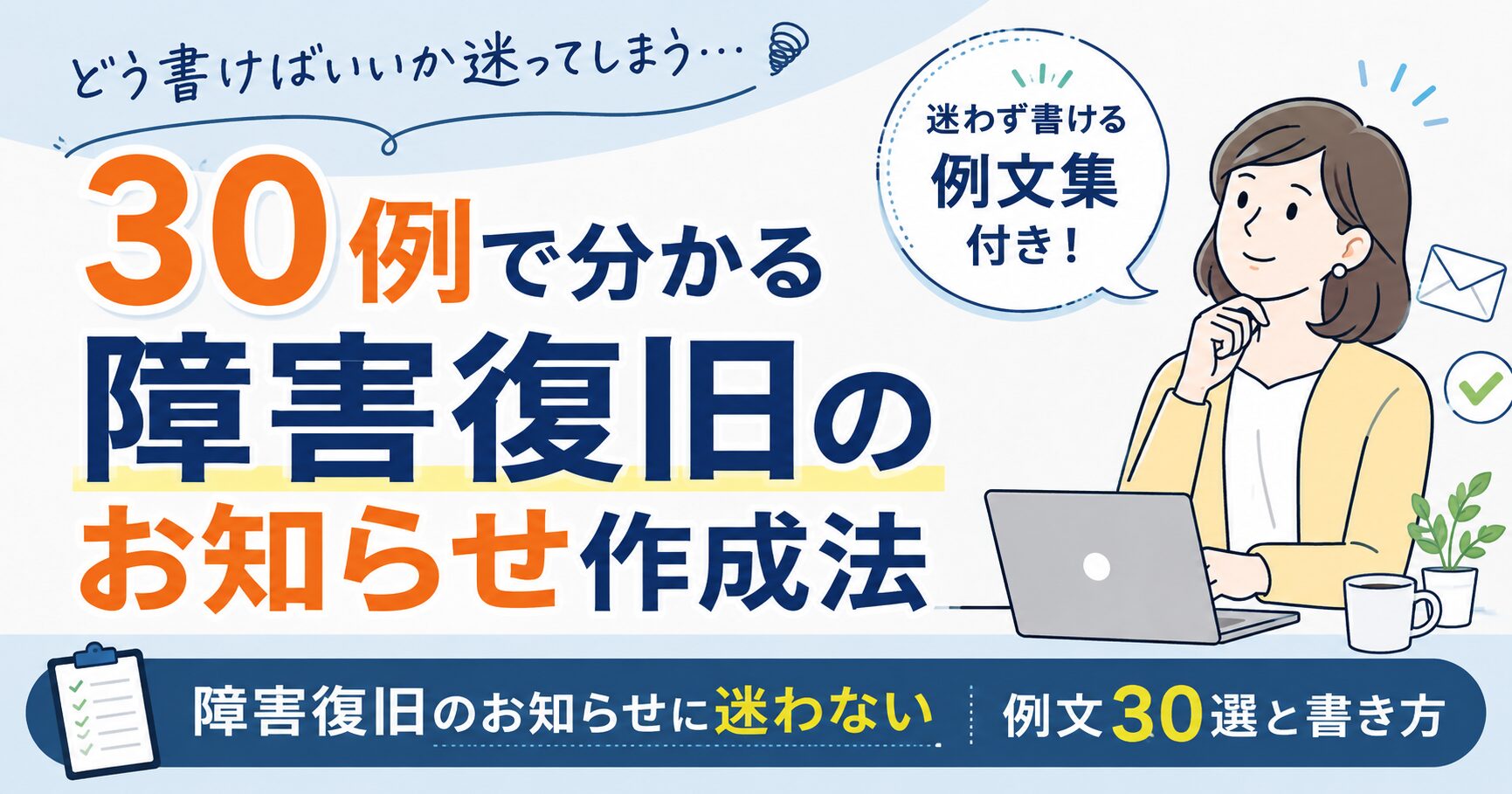 どう書けばいいか迷ってしまう…

迷わず書ける
例文集
付き！

30例で分かる
障害復旧の
お知らせ作成法

障害復旧のお知らせに迷わない

例文30選と書き方